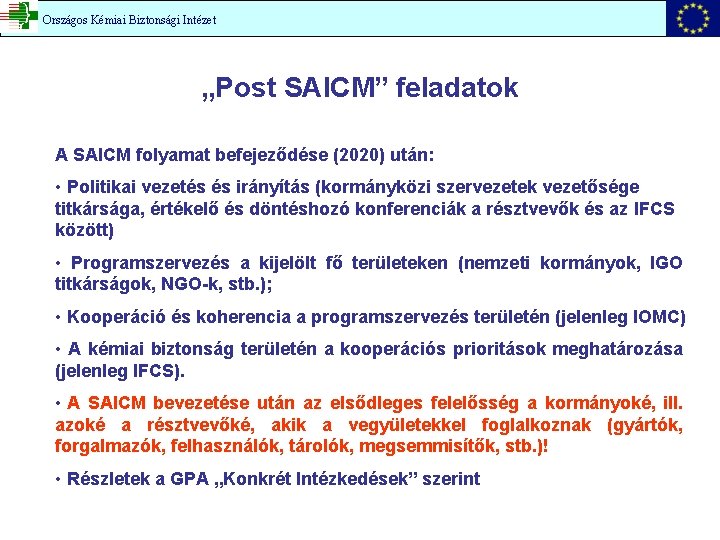 Országos Kémiai Biztonsági Intézet

„Post SAICM” feladatok

A SAICM folyamat befejeződése (2020) után:

• Politikai vezetés és irányítás (kormányközi szervezetek vezetősége titkársága, értékelő és döntéshozó konferenciák a résztvevők és az IFCS között)

• Programszervezés a kijelölt fő területeken (nemzeti kormányok, IGO titkárságok, NGO-k, stb.);

• Kooperáció és koherencia a programszervezés területén (jelenleg IOMC)

• A kémiai biztonság területén a kooperációs prioritások meghatározása (jelenleg IFCS).

• A SAICM bevezetése után az elsődleges felelősség a kormányoké, ill. azoké a résztvevőké, akik a vegyületekkel foglalkoznak (gyártók, forgalmazók, felhasználók, tárolók, megsemmisítők, stb.)!

• Részletek a GPA „Konkrét Intézkedések” szerint